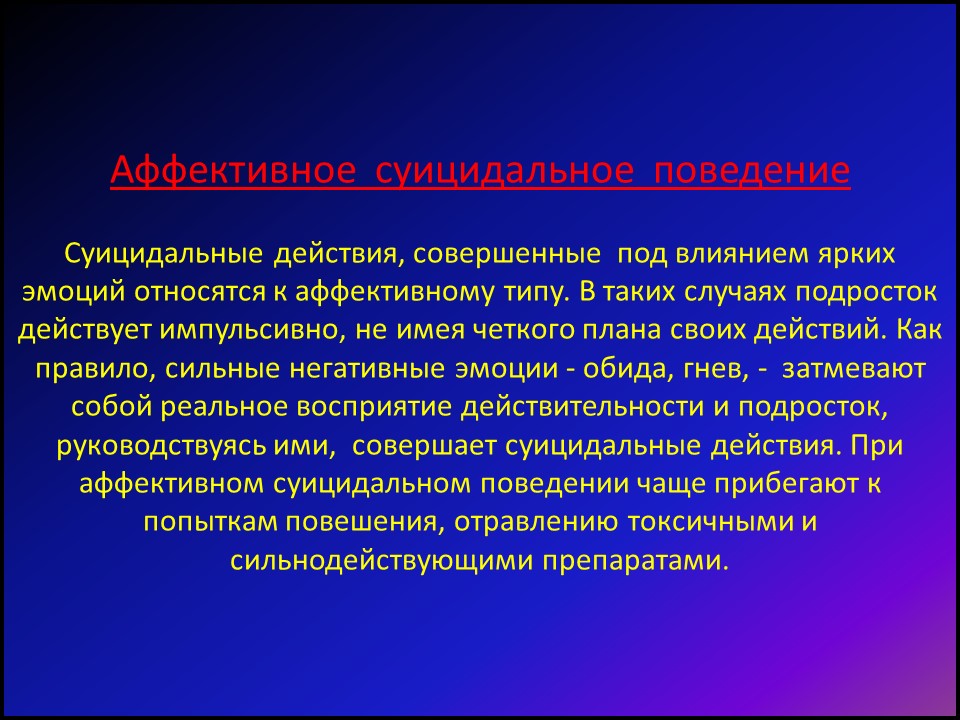 Аффективное суицидальное поведение

Суицидальные действия, совершенные под влиянием ярких эмоций относятся к аффективному типу. В таких случаях подросток действует импульсивно, не имея четкого плана своих действий. Как правило, сильные негативные эмоции - обида, гнев, - затмевают собой реальное восприятие действительности и подросток, руководствуясь ими, совершает суицидальные действия. При аффективном суицидальном поведении чаще прибегают к попыткам повешения, отравлению токсичными и сильнодействующими препаратами.